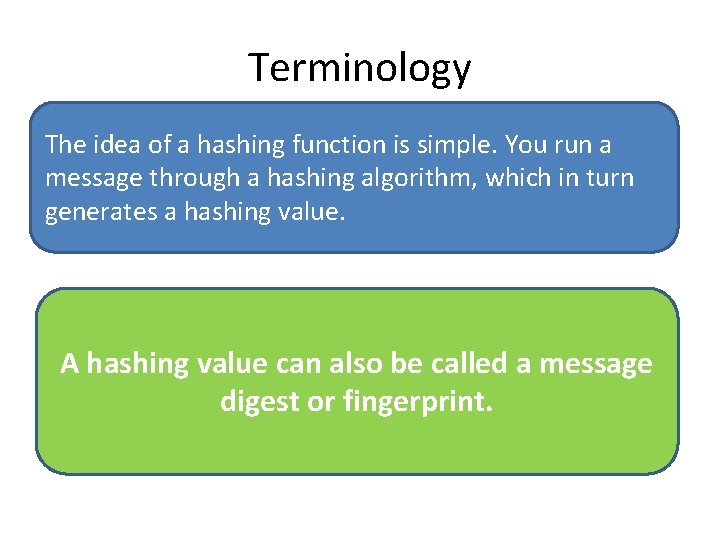 Terminology

The idea of a hashing function is simple. You run a message through a hashing algorithm, which in turn generates a hashing value.

A hashing value can also be called a message digest or fingerprint.